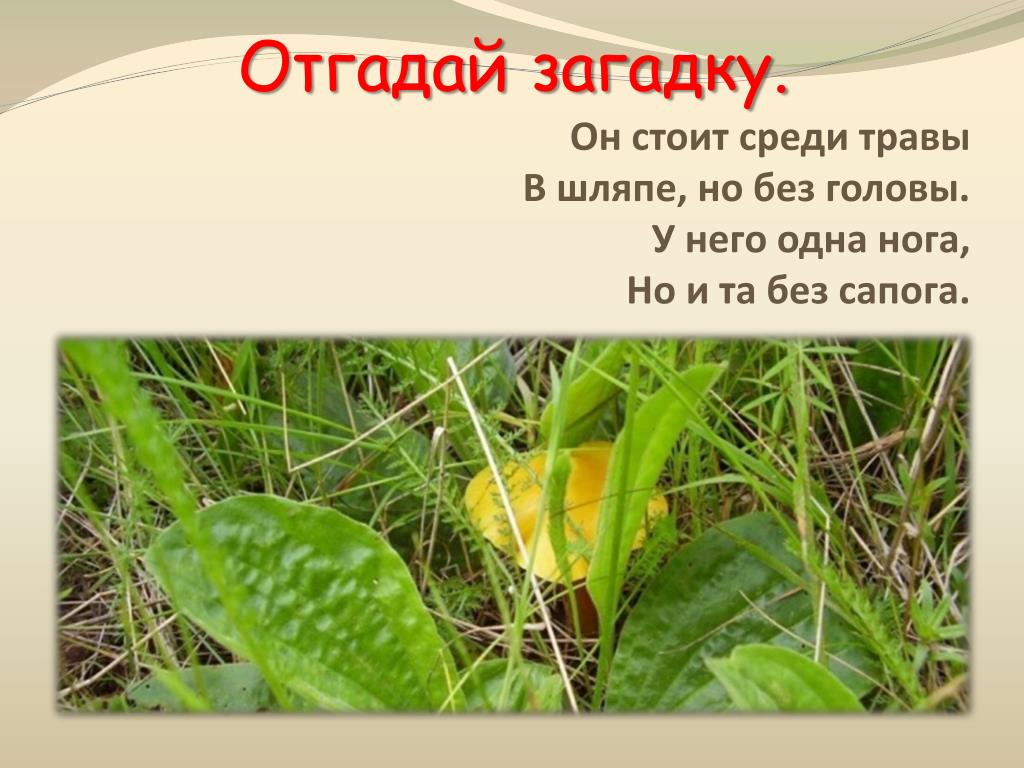 Отгадай загадку.

Он стоит среди травы
В шляпе, но без головы.
У него одна нога,
Но и та без сапога.